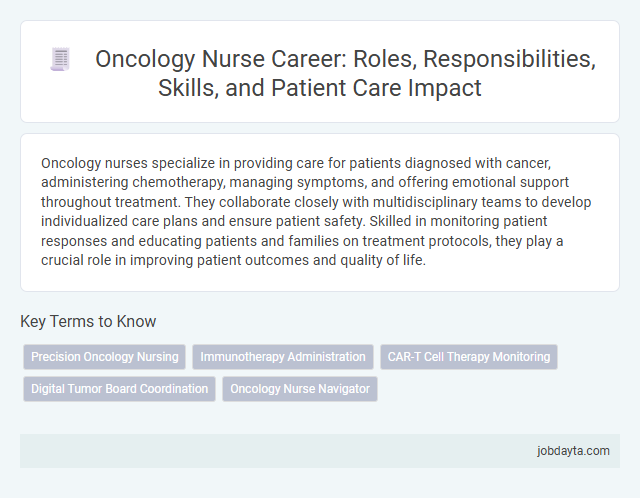 Oncology Nurse Career: Roles, Responsibilities, Skills, and Patient Care Impact

Oncology nurses specialize in providing care for patients diagnosed with cancer, administering chemotherapy, managing symptoms, and offering emotional support throughout treatment. They collaborate closely with multidisciplinary teams to develop individualized care plans and ensure patient safety. Skilled in monitoring patient responses and educating patients and families on treatment protocols, they play a crucial role in improving patient outcomes and quality of life.

Key Terms to Know

Precision Oncology Nursing

Immunotherapy Administration

CAR-T Cell Therapy Monitoring

Digital Tumor Board Coordination

Oncology Nurse Navigator

jobdayta.com